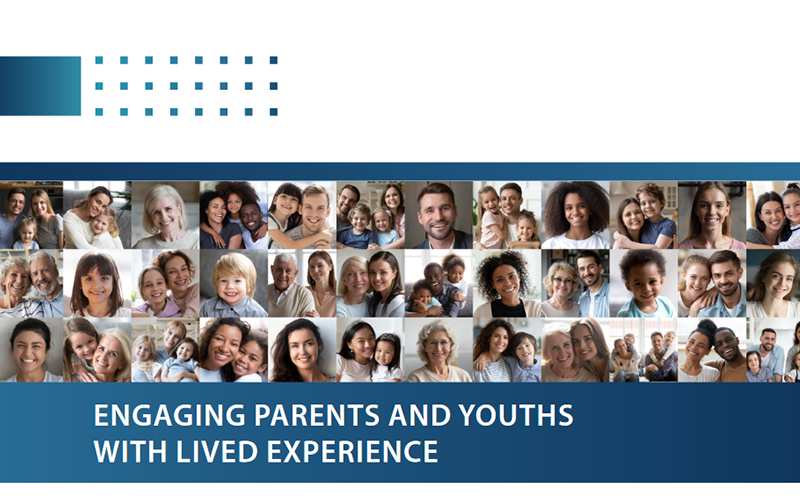 ENGAGING PARENTS AND YOUTHS WITH LIVED EXPERIENCE